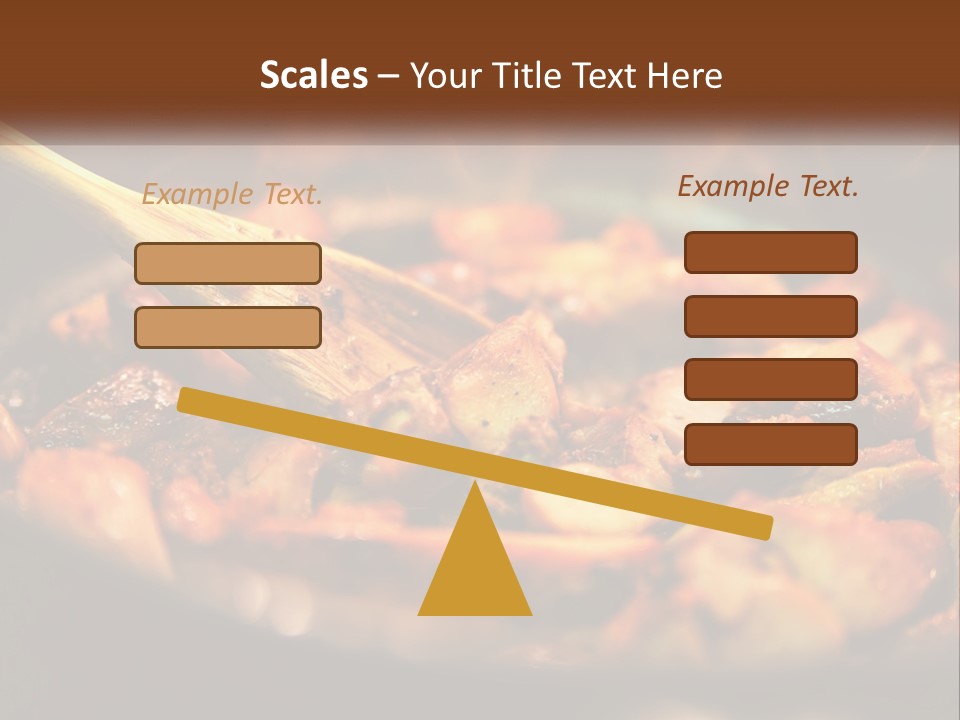 Scales – Your Title Text Here

Example Text.

Example Text.